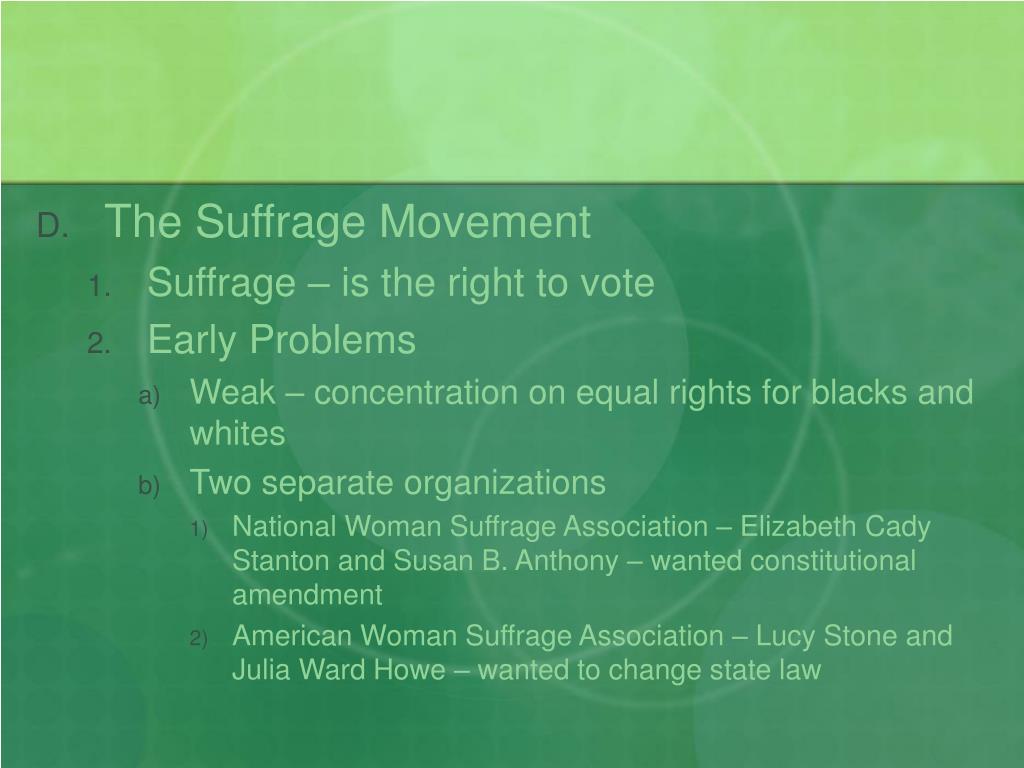 D. The Suffrage Movement

1. Suffrage – is the right to vote

2. Early Problems

a) Weak – concentration on equal rights for blacks and whites

b) Two separate organizations

1) National Woman Suffrage Association – Elizabeth Cady Stanton and Susan B. Anthony – wanted constitutional amendment

2) American Woman Suffrage Association – Lucy Stone and Julia Ward Howe – wanted to change state law